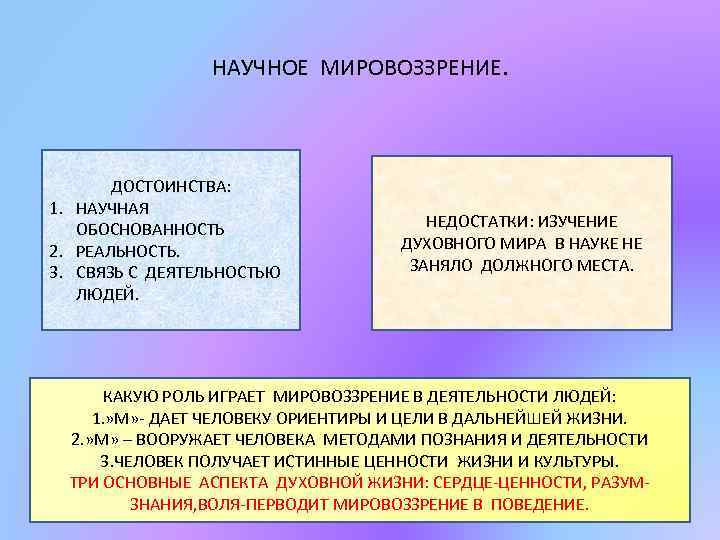 НАУЧНОЕ МИРОВОЗЗРЕНИЕ.

ДОСТОИНСТВА:
1. НАУЧНАЯ ОБОСНОВАННОСТЬ
2. РЕАЛЬНОСТЬ.
3. СВЯЗЬ С ДЕЯТЕЛЬНОСТЬЮ ЛЮДЕЙ.

НЕДОСТАТКИ: ИЗУЧЕНИЕ ДУХОВНОГО МИРА В НАУКЕ НЕ ЗАНЯЛО ДОЛЖНОГО МЕСТА.

КАКУЮ РОЛЬ ИГРАЕТ МИРОВОЗЗРЕНИЕ В ДЕЯТЕЛЬНОСТИ ЛЮДЕЙ:
1.»М»- ДАЕТ ЧЕЛОВЕКУ ОРИЕНТИРЫ И ЦЕЛИ В ДАЛЬНЕЙШЕЙ ЖИЗНИ.
2.»М» – ВООРУЖАЕТ ЧЕЛОВЕКА МЕТОДАМИ ПОЗНАНИЯ И ДЕЯТЕЛЬНОСТИ
3.ЧЕЛОВЕК ПОЛУЧАЕТ ИСТИННЫЕ ЦЕННОСТИ ЖИЗНИ И КУЛЬТУРЫ.
ТРИ ОСНОВНЫЕ АСПЕКТА ДУХОВНОЙ ЖИЗНИ: СЕРДЦЕ-ЦЕННОСТИ, РАЗУМ-ЗНАНИЯ,ВОЛЯ-ПЕРВОДИТ МИРОВОЗЗРЕНИЕ В ПОВЕДЕНИЕ.